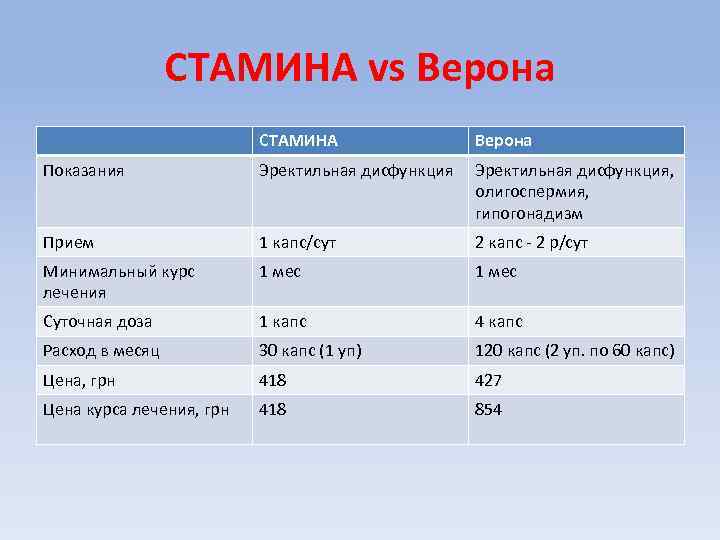 СТАМИНА vs Верона

| | СТАМИНА | Верона |
|---|---|---|
| Показания | Эректильная дисфункция | Эректильная дисфункция, олигоспермия, гипогонадизм |
| Прием | 1 капс/сут | 2 капс - 2 р/сут |
| Минимальный курс лечения | 1 мес | 1 мес |
| Суточная доза | 1 капс | 4 капс |
| Расход в месяц | 30 капс (1 уп) | 120 капс (2 уп. по 60 капс) |
| Цена, грн | 418 | 427 |
| Цена курса лечения, грн | 418 | 854 |